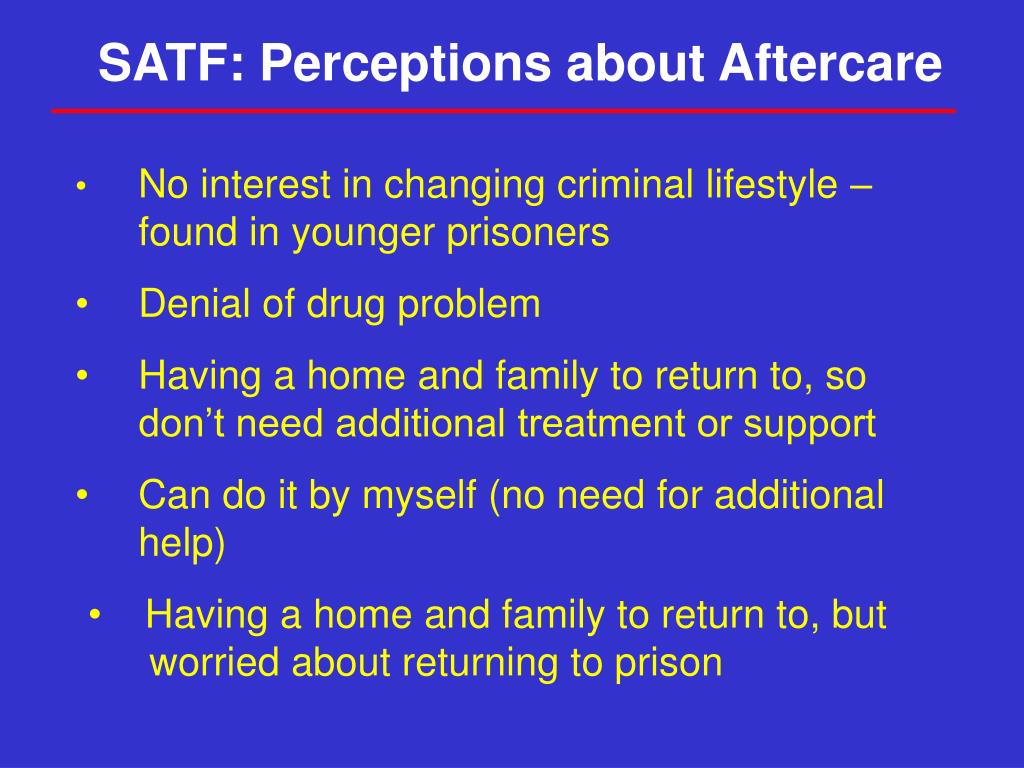 SATF: Perceptions about Aftercare

• No interest in changing criminal lifestyle – found in younger prisoners
• Denial of drug problem
• Having a home and family to return to, so don’t need additional treatment or support
• Can do it by myself (no need for additional help)
• Having a home and family to return to, but worried about returning to prison